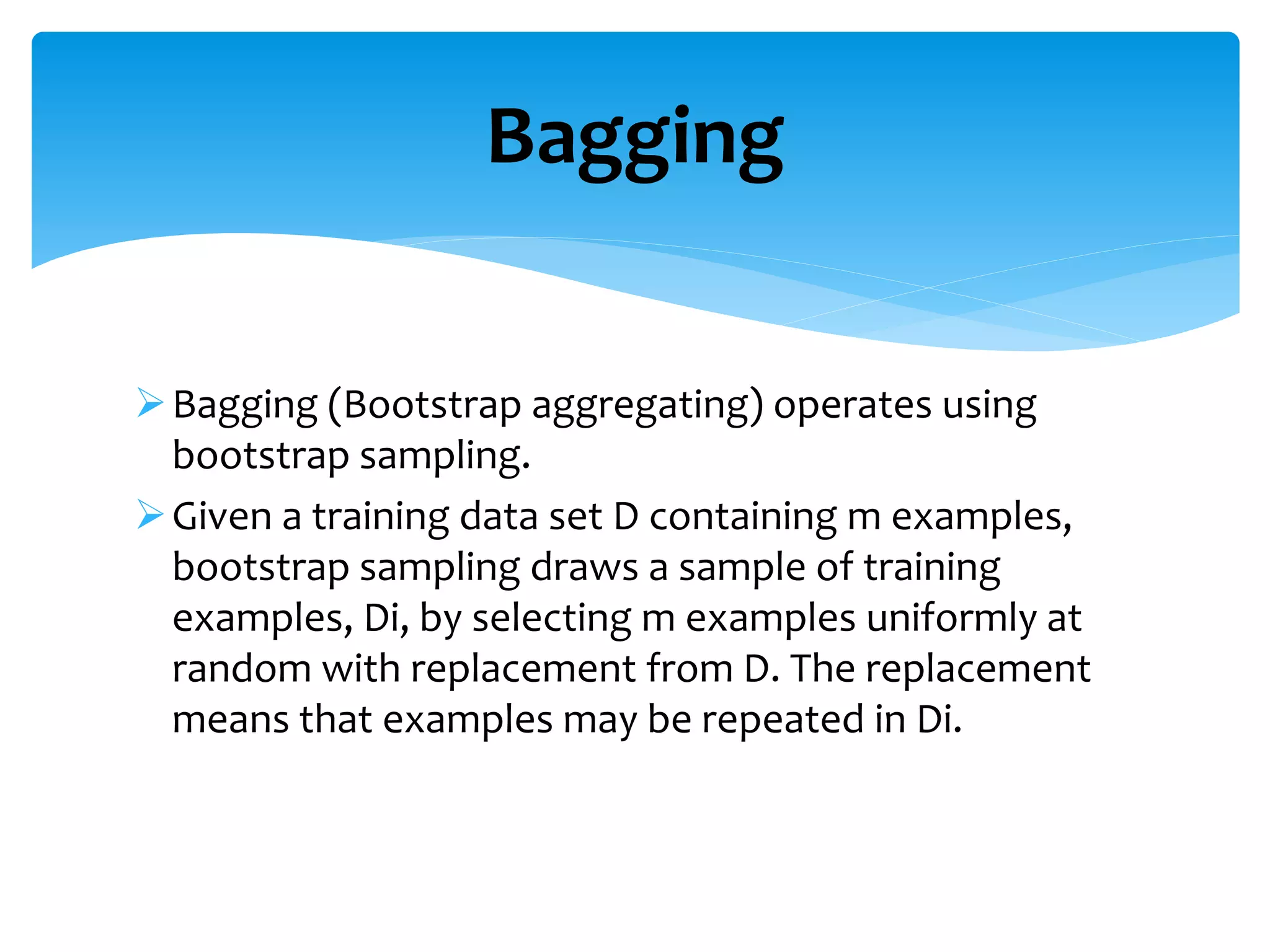 Bagging

➢ Bagging (Bootstrap aggregating) operates using bootstrap sampling.

➢ Given a training data set D containing m examples, bootstrap sampling draws a sample of training examples, Di, by selecting m examples uniformly at random with replacement from D. The replacement means that examples may be repeated in Di.